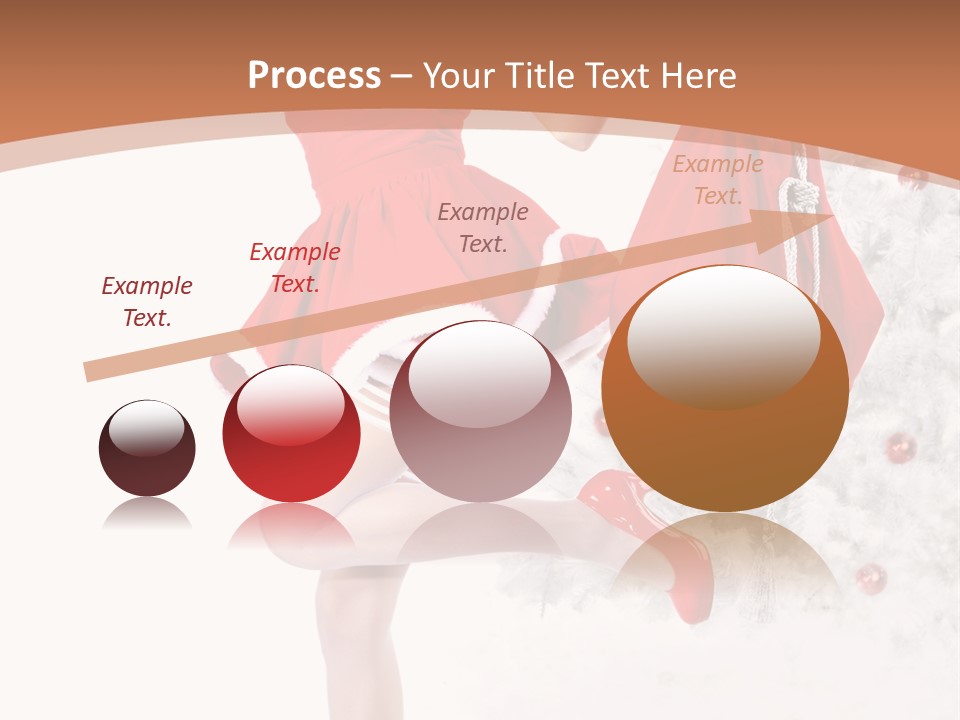 Process – Your Title Text Here

Example Text.

Example Text.

Example Text.

Example Text.